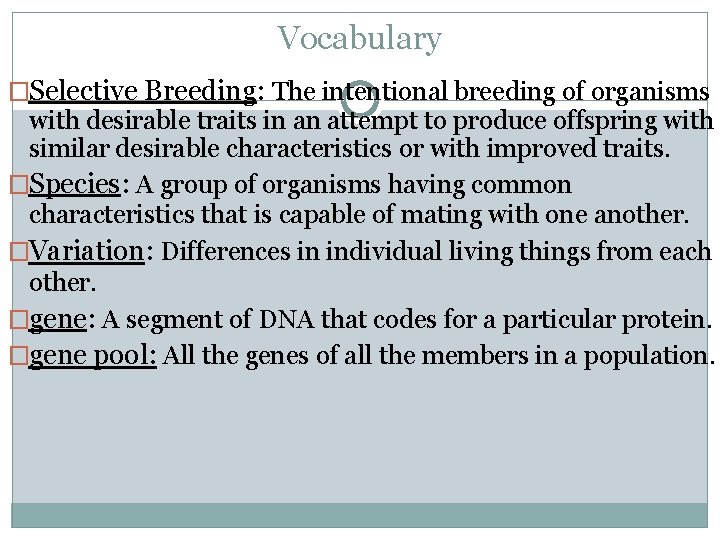 Vocabulary

Selective Breeding: The intentional breeding of organisms with desirable traits in an attempt to produce offspring with similar desirable characteristics or with improved traits.

Species: A group of organisms having common characteristics that is capable of mating with one another.

Variation: Differences in individual living things from each other.

gene: A segment of DNA that codes for a particular protein.

gene pool: All the genes of all the members in a population.